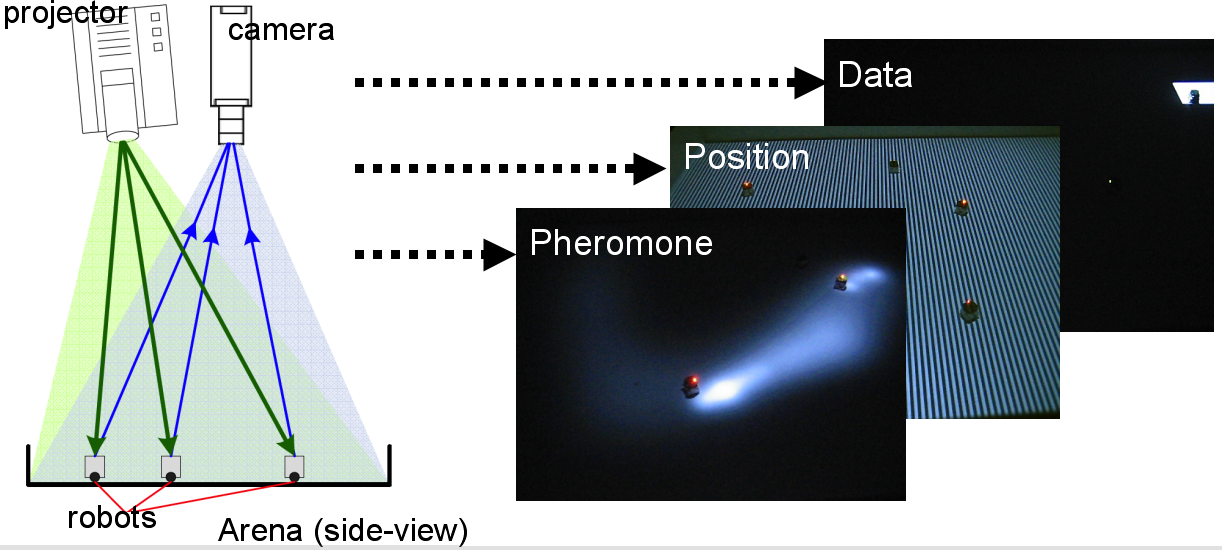 projector
camera
Data
Position
Pheromone
robots
Arena (side-view)